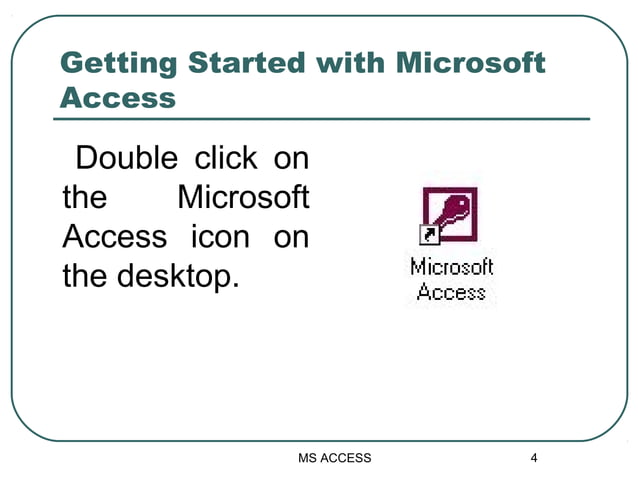 Getting Started with Microsoft Access

Double click on the Microsoft Access icon on the desktop.

Microsoft Access

MS ACCESS

4